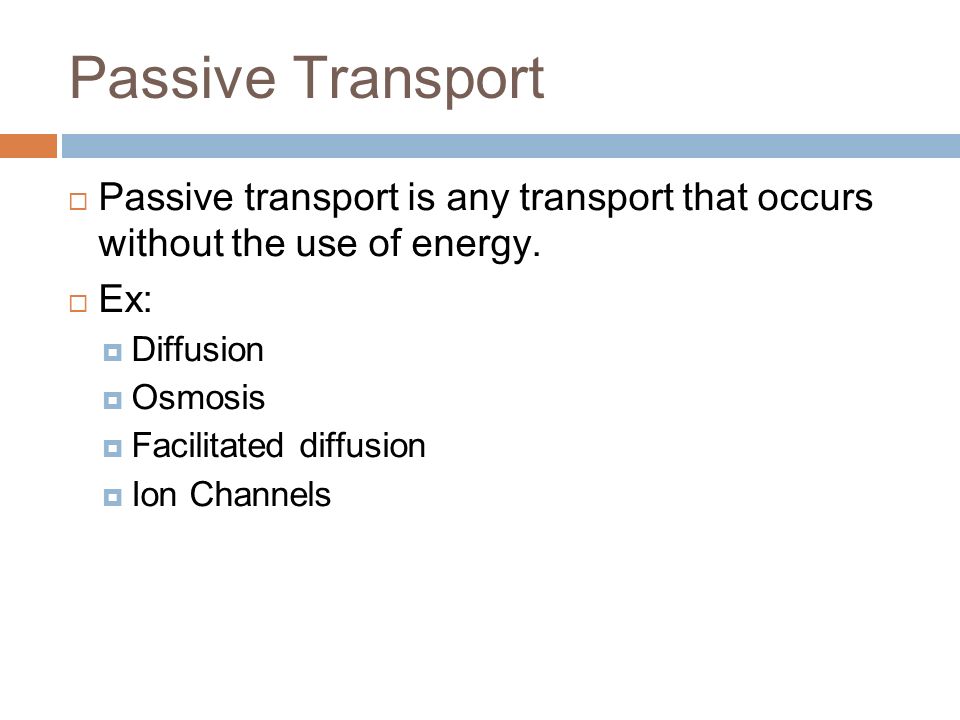 Passive Transport

Passive transport is any transport that occurs without the use of energy.

Ex:

Diffusion

Osmosis

Facilitated diffusion

Ion Channels